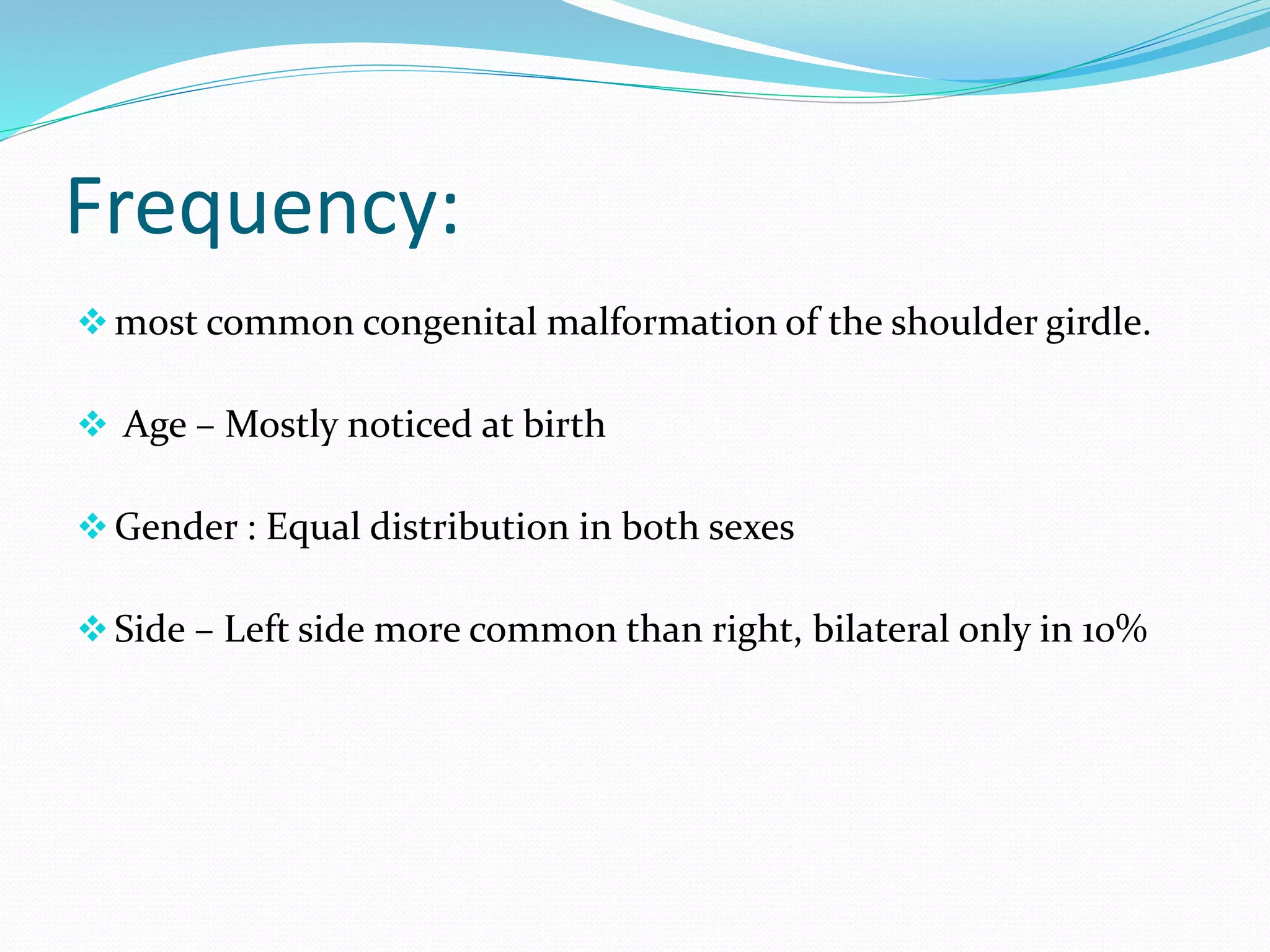 Frequency:

❖ most common congenital malformation of the shoulder girdle.

❖ Age – Mostly noticed at birth

❖ Gender : Equal distribution in both sexes

❖ Side – Left side more common than right, bilateral only in 10%